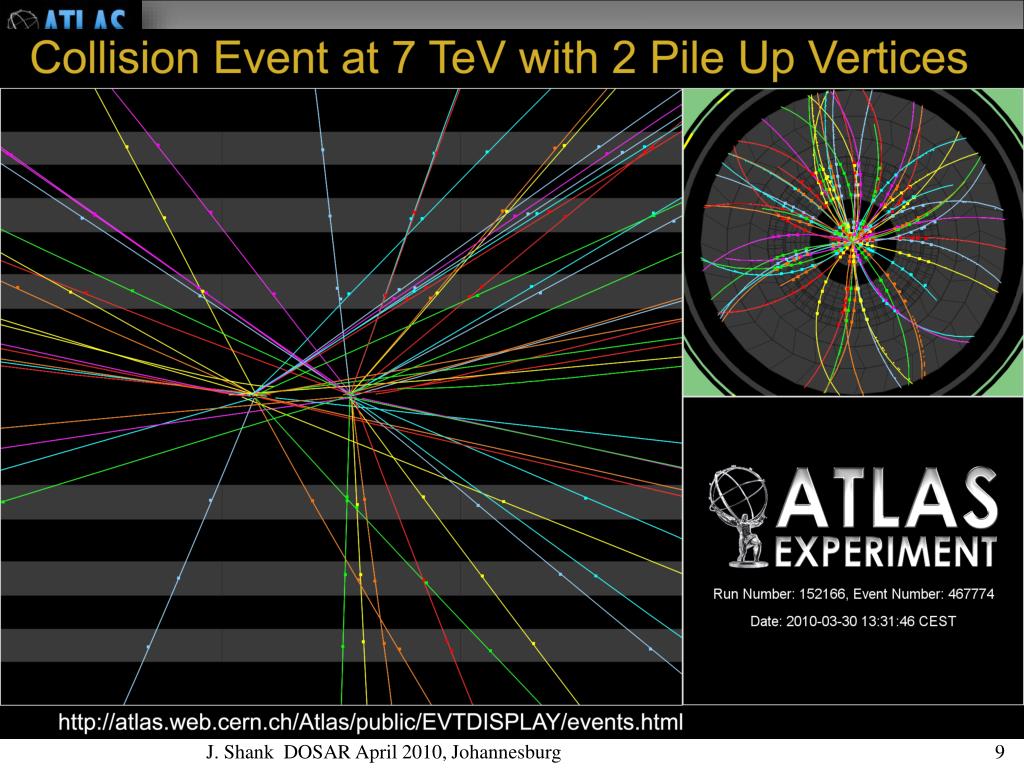 ATLAS

Collision Event at 7 TeV with 2 Pile Up Vertices

ATLAS EXPERIMENT

Run Number: 152166, Event Number: 467774

Date: 2010-03-30 13:31:46 CEST

http://atlas.web.cern.ch/Atlas/public/EVTDISPLAY/events.html

J. Shank DOSAR April 2010, Johannesburg

9